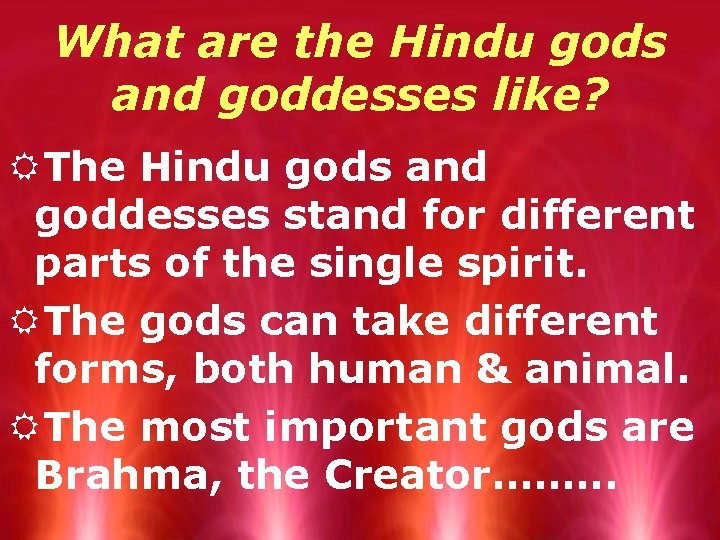 What are the Hindu gods and goddesses like?

☼The Hindu gods and goddesses stand for different parts of the single spirit.

☼The gods can take different forms, both human & animal.

☼The most important gods are Brahma, the Creator………